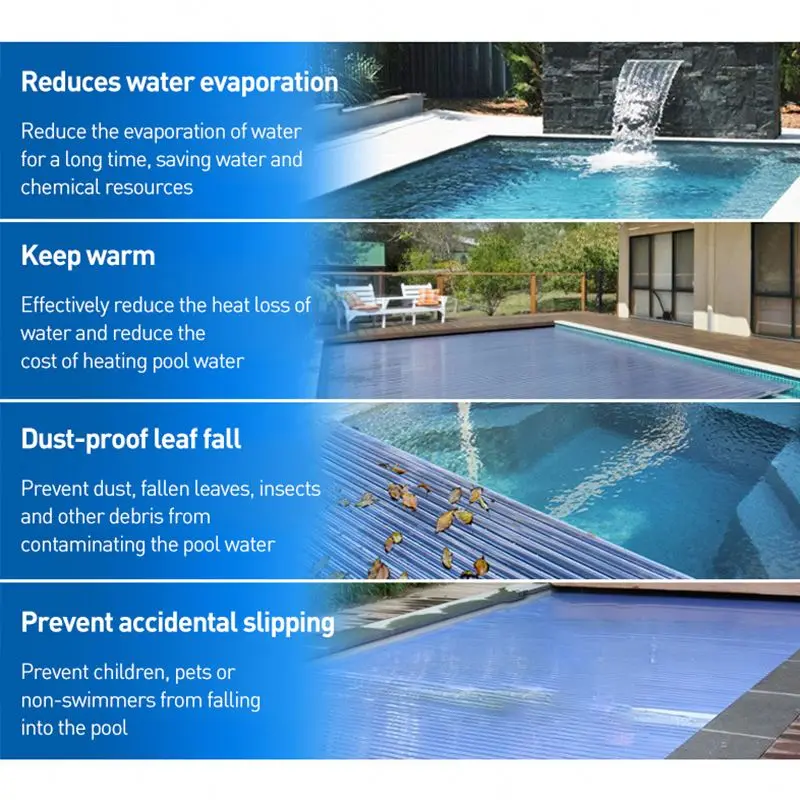 Reduces water evaporation

Reduce the evaporation of water for a long time, saving water and chemical resources

Keep warm

Effectively reduce the heat loss of water and reduce the cost of heating pool water

Dust-proof leaf fall

Prevent dust, fallen leaves, insects and other debris from contaminating the pool water

Prevent accidental slipping

Prevent children, pets or non-swimmers from falling into the pool